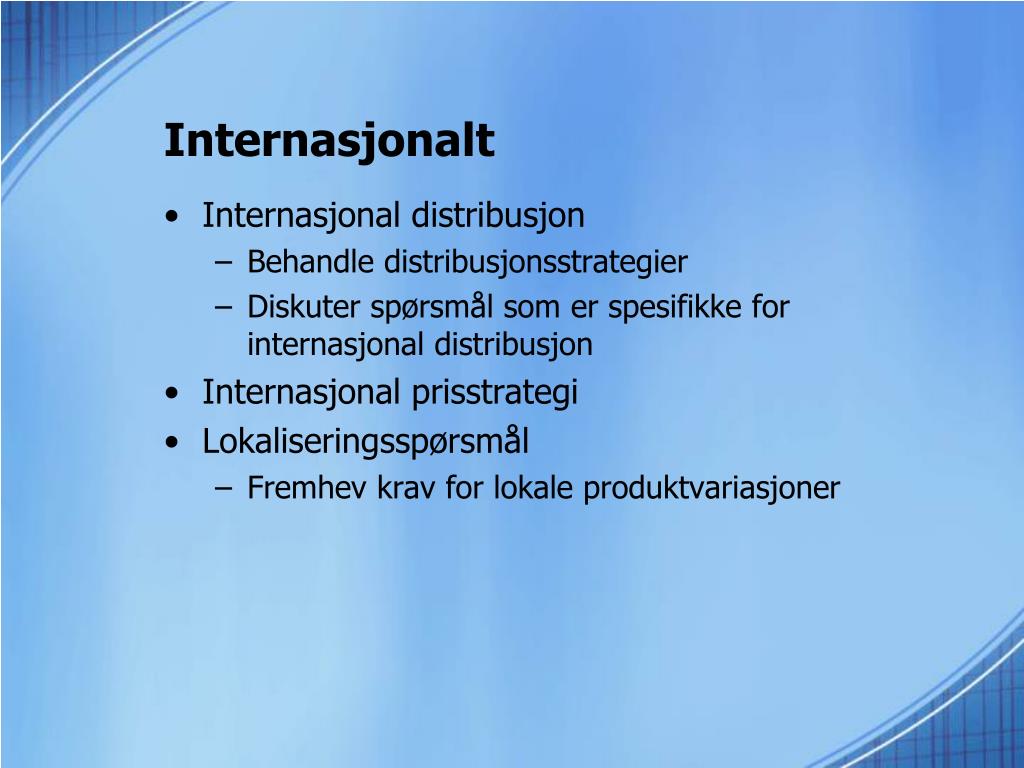 Internasjonalt

• Internasjonal distribusjon
  – Behandle distribusjonsstrategier
  – Diskuter spørsmål som er spesifikke for internasjonal distribusjon
• Internasjonal prisstrategi
• Lokaliseringsspørsmål
  – Fremhev krav for lokale produktvariasjoner